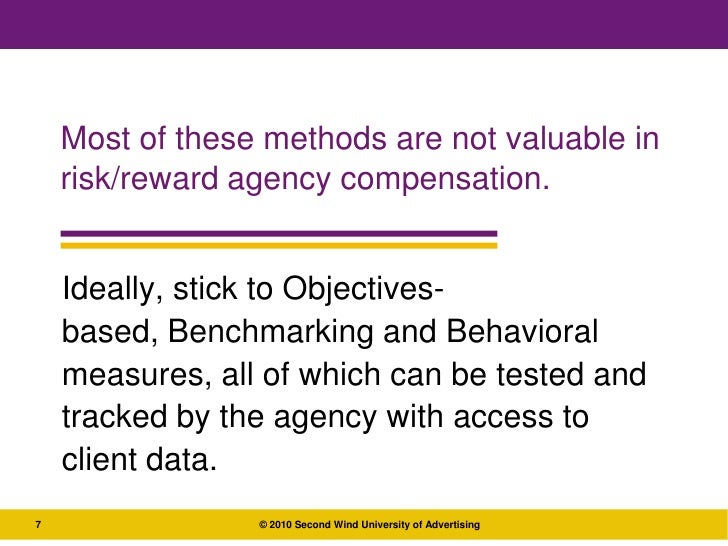 Most of these methods are not valuable in risk/reward agency compensation.

Ideally, stick to Objectives-based, Benchmarking and Behavioral measures, all of which can be tested and tracked by the agency with access to client data.

7

© 2010 Second Wind University of Advertising